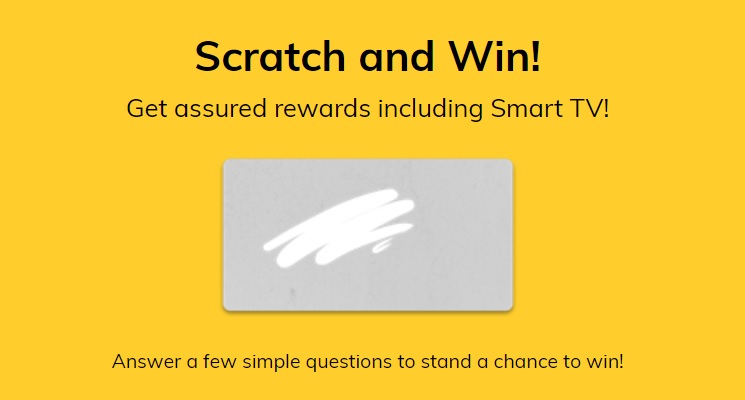 Scratch and Win!

Get assured rewards including Smart TV!

Answer a few simple questions to stand a chance to win!